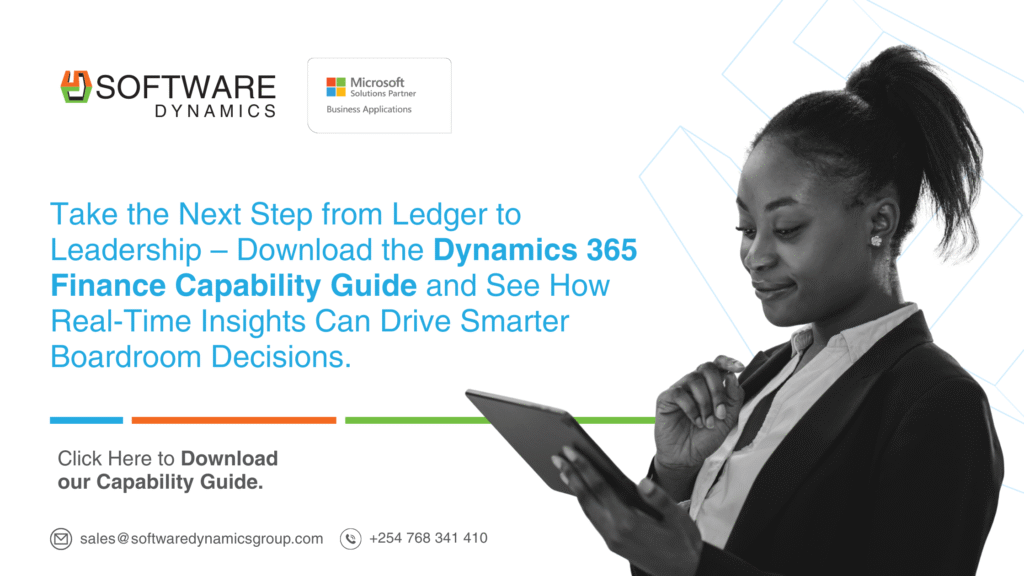 SOFTWARE DYNAMICS

Microsoft Solutions Partner
Business Applications

Take the Next Step from Ledger to Leadership – Download the Dynamics 365 Finance Capability Guide and See How Real-Time Insights Can Drive Smarter Boardroom Decisions.

Click Here to Download our Capability Guide.

sales@softwaredynamicsgroup.com
+254 768 341 410